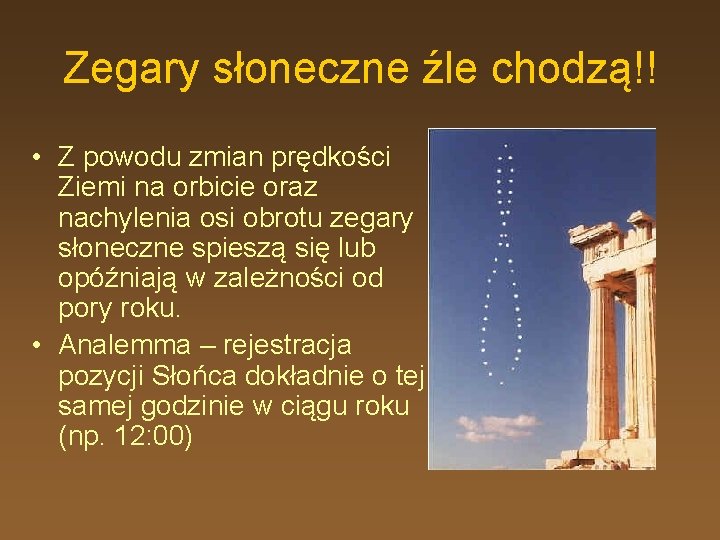 Zegary słoneczne źle chodzą!!

• Z powodu zmian prędkości Ziemi na orbicie oraz nachylenia osi obrotu zegary słoneczne spieszą się lub opóźniają w zależności od pory roku.
• Analemma – rejestracja pozycji Słońca dokładnie o tej samej godzinie w ciągu roku (np. 12:00)